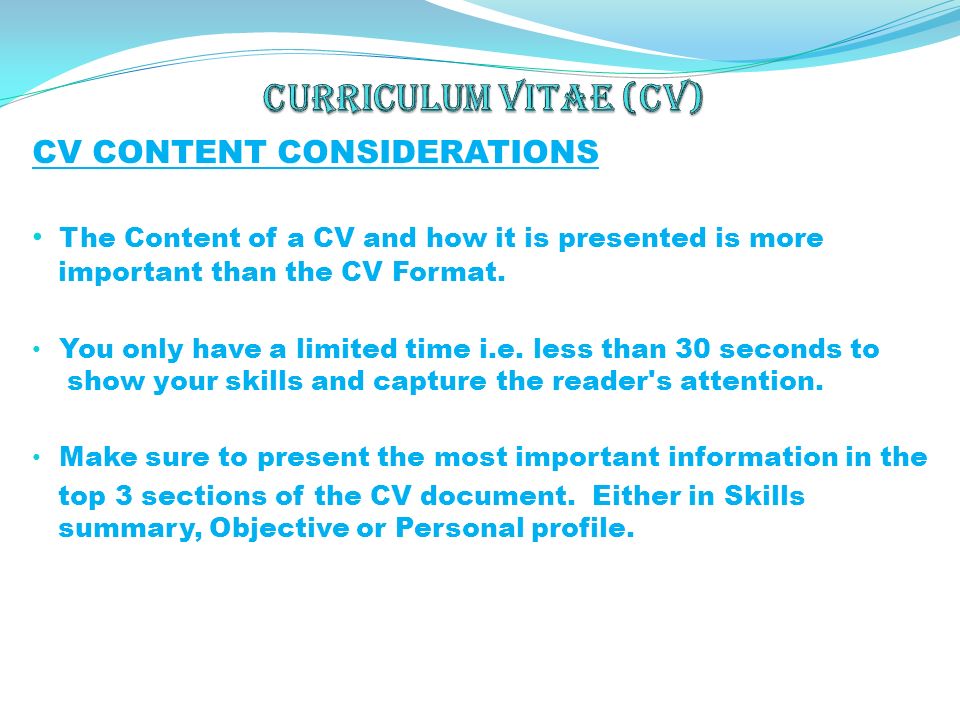 CURRICULUM VITAE (CV)

CV CONTENT CONSIDERATIONS

• The Content of a CV and how it is presented is more important than the CV Format.

• You only have a limited time i.e. less than 30 seconds to show your skills and capture the reader's attention.

• Make sure to present the most important information in the top 3 sections of the CV document. Either in Skills summary, Objective or Personal profile.